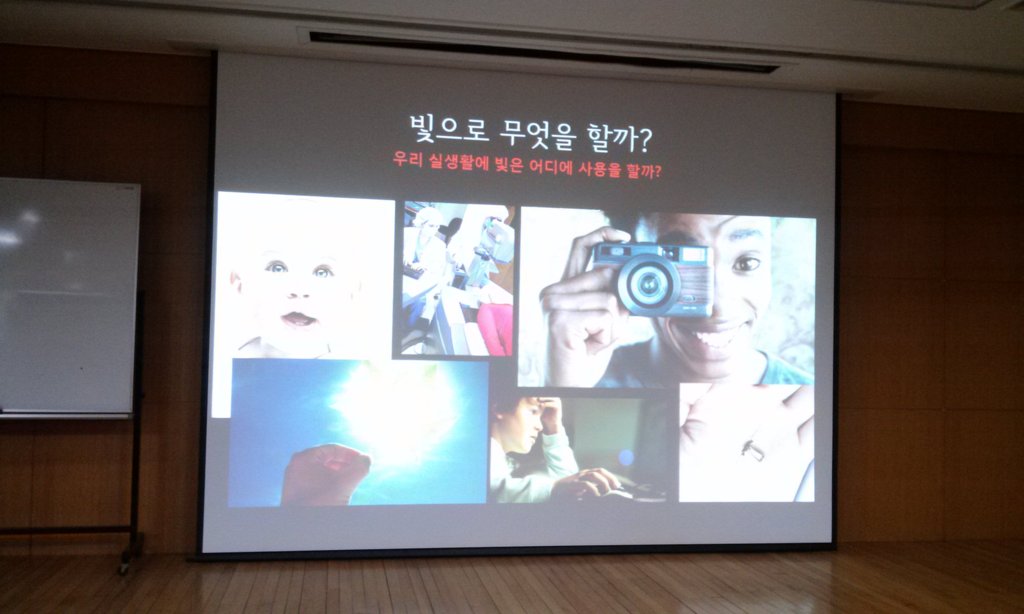 빛으로 무엇을 할까?

우리 실생활에 빛은 어디에 사용을 할까?